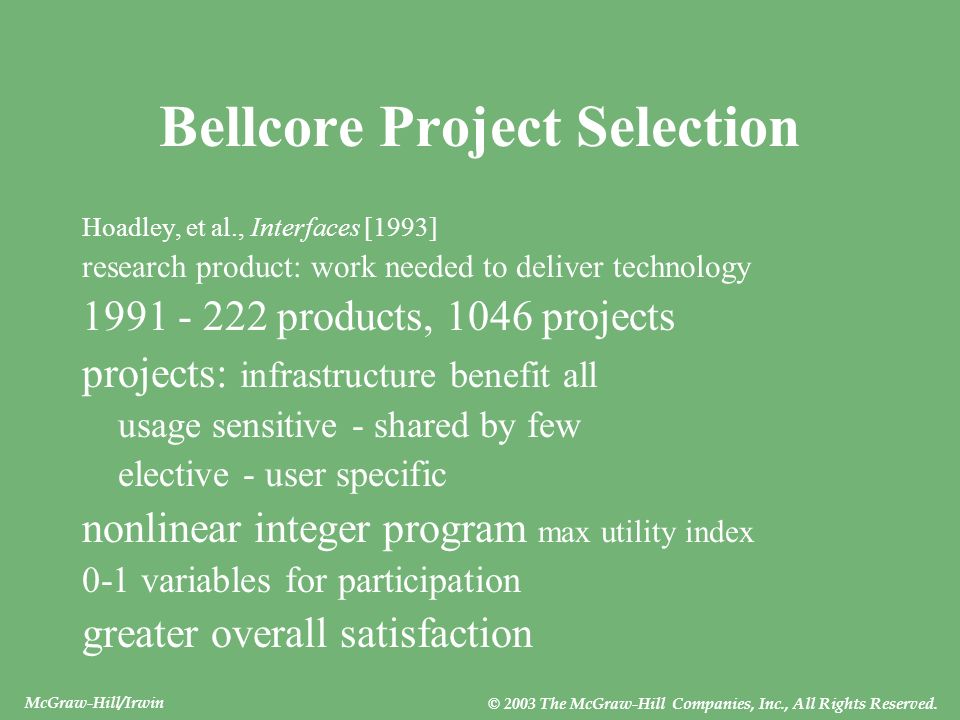 Bellcore Project Selection

Hoadley, et al., Interfaces [1993]
research product: work needed to deliver technology
1991 - 222 products, 1046 projects
projects: infrastructure benefit all
usage sensitive - shared by few
elective - user specific
nonlinear integer program max utility index
0-1 variables for participation
greater overall satisfaction

McGraw-Hill/Irwin

© 2003 The McGraw-Hill Companies, Inc., All Rights Reserved.